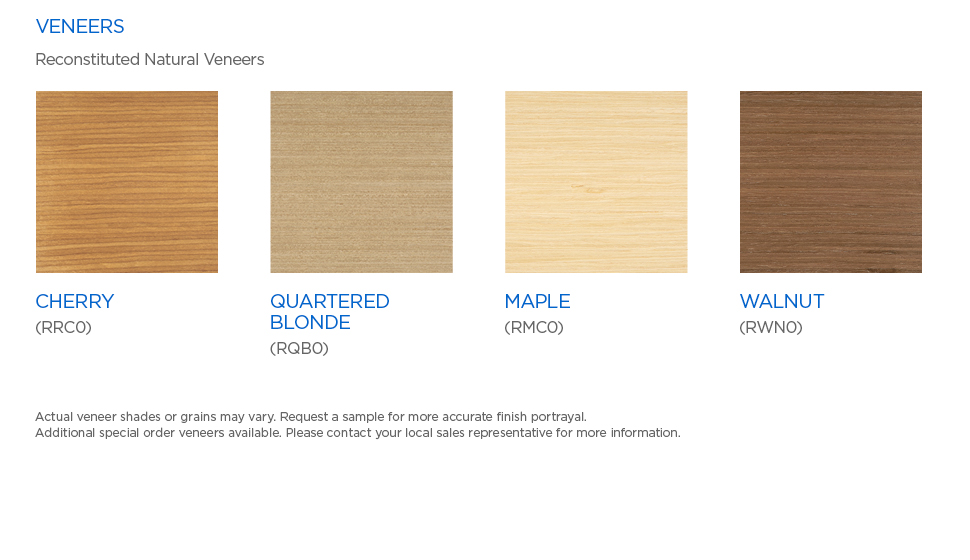 VENEERS

Reconstituted Natural Veneers

CHERRY
(RRC0)

QUARTERED BLONDE
(RQB0)

MAPLE
(RMC0)

WALNUT
(RWN0)

Actual veneer shades or grains may vary. Request a sample for more accurate finish portrayal.
Additional special order veneers available. Please contact your local sales representative for more information.